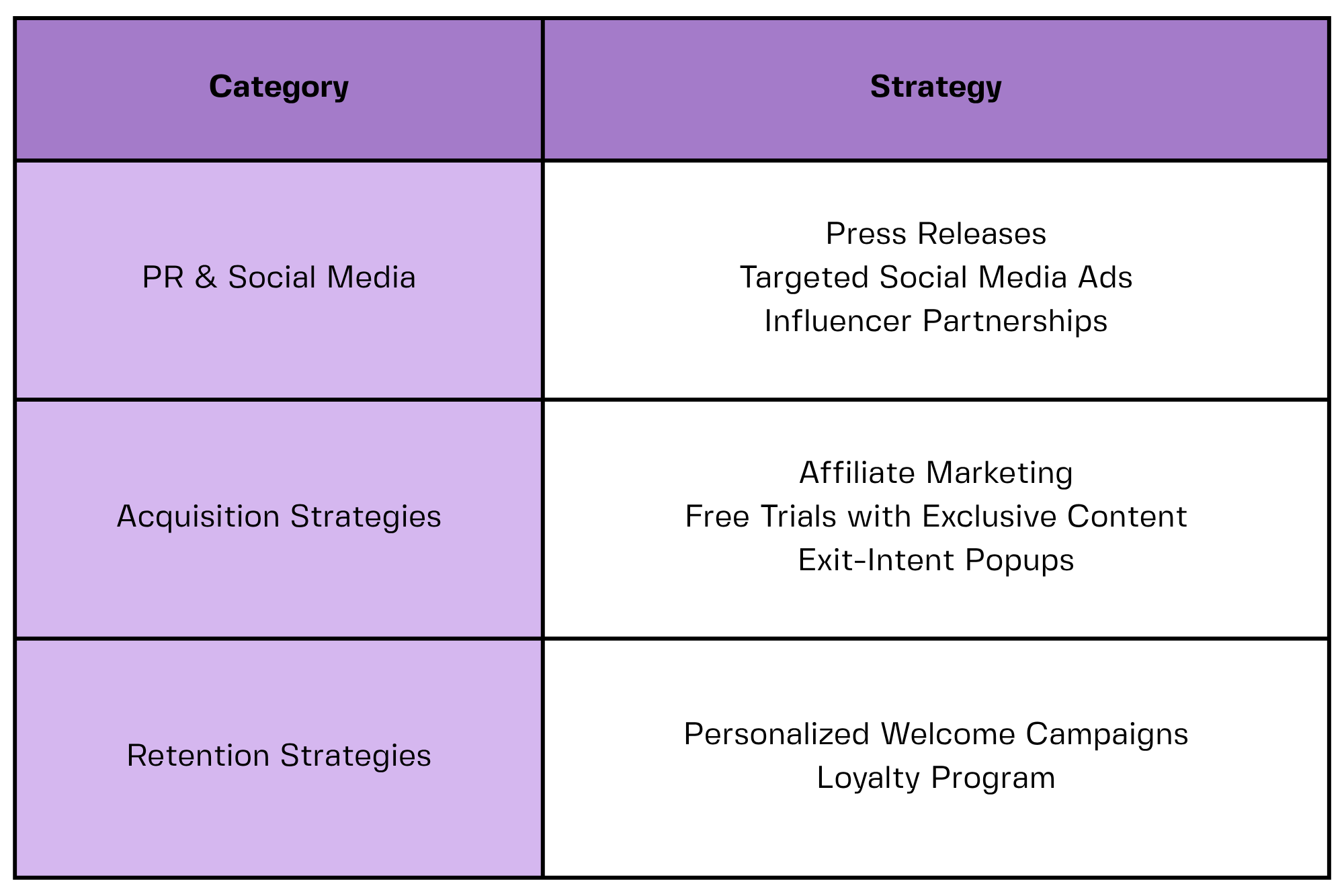 | Category | Strategy |
|---|---|
| PR & Social Media | Press Releases<br>Targeted Social Media Ads<br>Influencer Partnerships |
| Acquisition Strategies | Affiliate Marketing<br>Free Trials with Exclusive Content<br>Exit-Intent Popups |
| Retention Strategies | Personalized Welcome Campaigns<br>Loyalty Program |